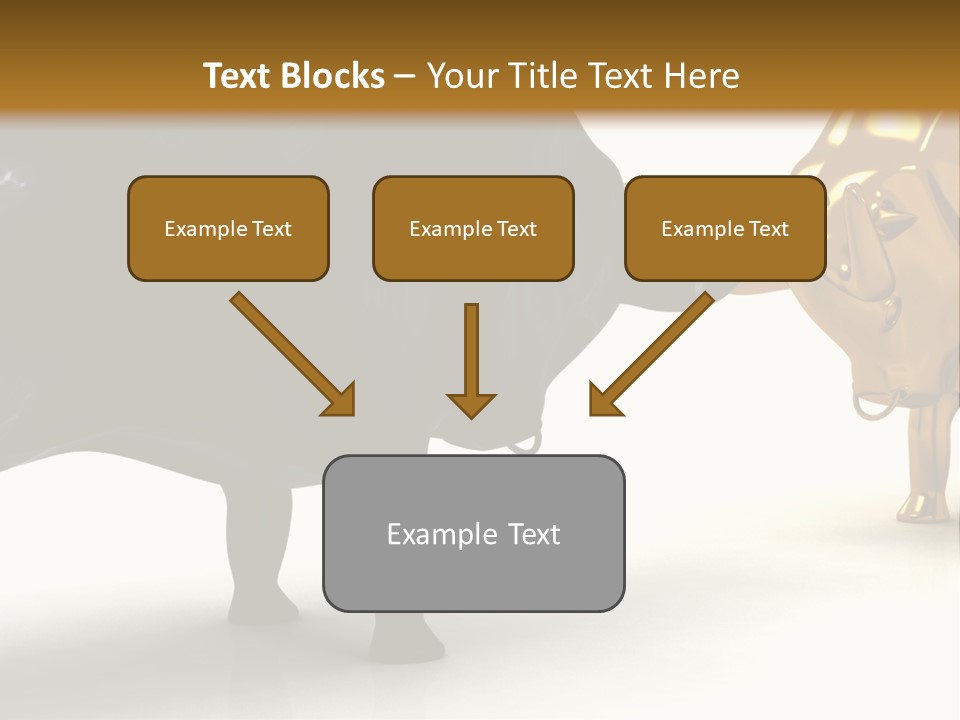 Text Blocks – Your Title Text Here

Example Text

Example Text

Example Text

Example Text